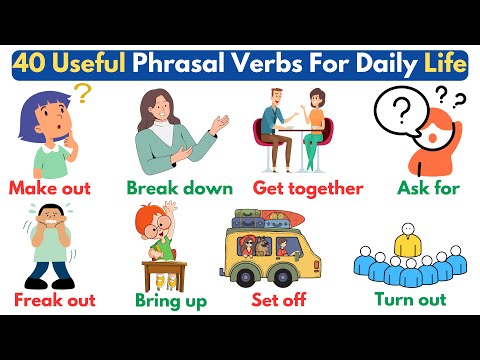 40 Useful Phrasal Verbs For Daily Life

Make out
Break down
Get together
Ask for

Freak out
Bring up
Set off
Turn out